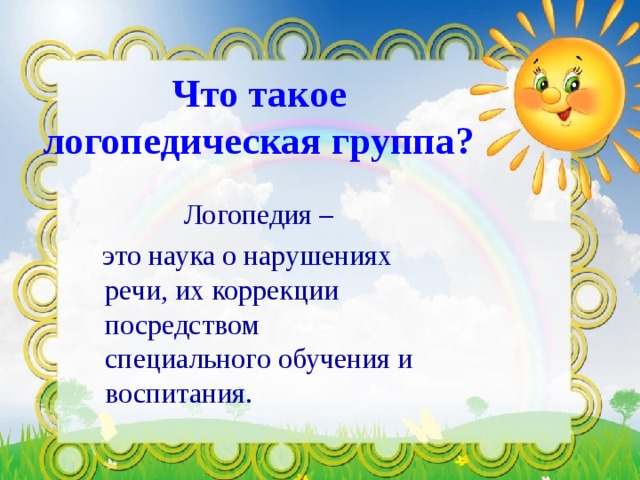 Что такое логопедическая группа?

Логопедия –

это наука о нарушениях речи, их коррекции посредством специального обучения и воспитания.